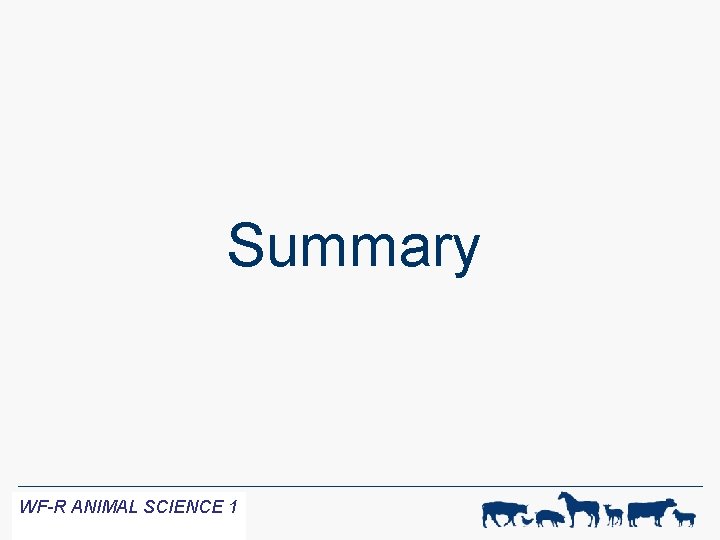 Summary

WF-R ANIMAL SCIENCE 1